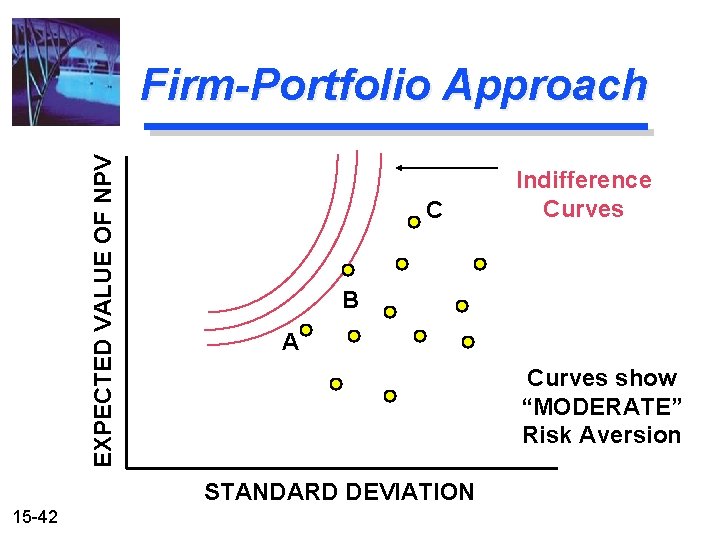 Firm-Portfolio Approach

EXPECTED VALUE OF NPV

Indifference Curves

C

B

A

Curves show "MODERATE" Risk Aversion

STANDARD DEVIATION

15-42